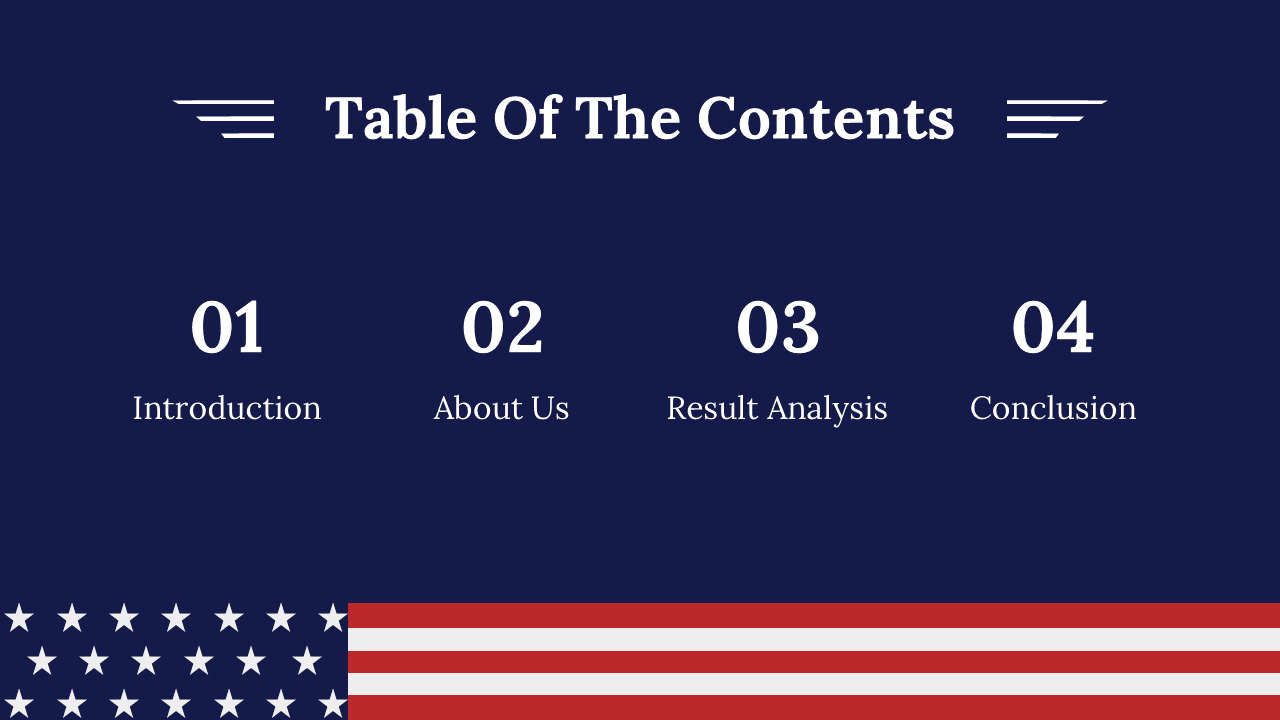 Table Of The Contents

01
Introduction

02
About Us

03
Result Analysis

04
Conclusion